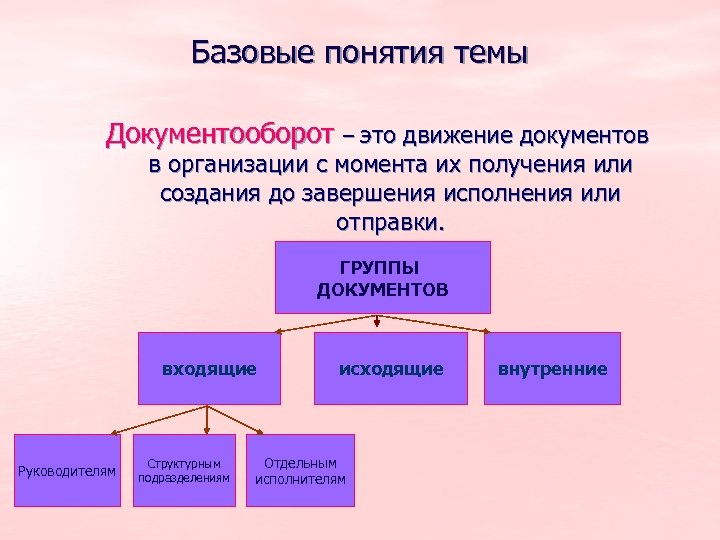 Базовые понятия темы

Документооборот – это движение документов в организации с момента их получения или создания до завершения исполнения или отправки.

ГРУППЫ ДОКУМЕНТОВ

входящие

исходящие

внутренние

Руководителям

Структурным подразделениям

Отдельным исполнителям